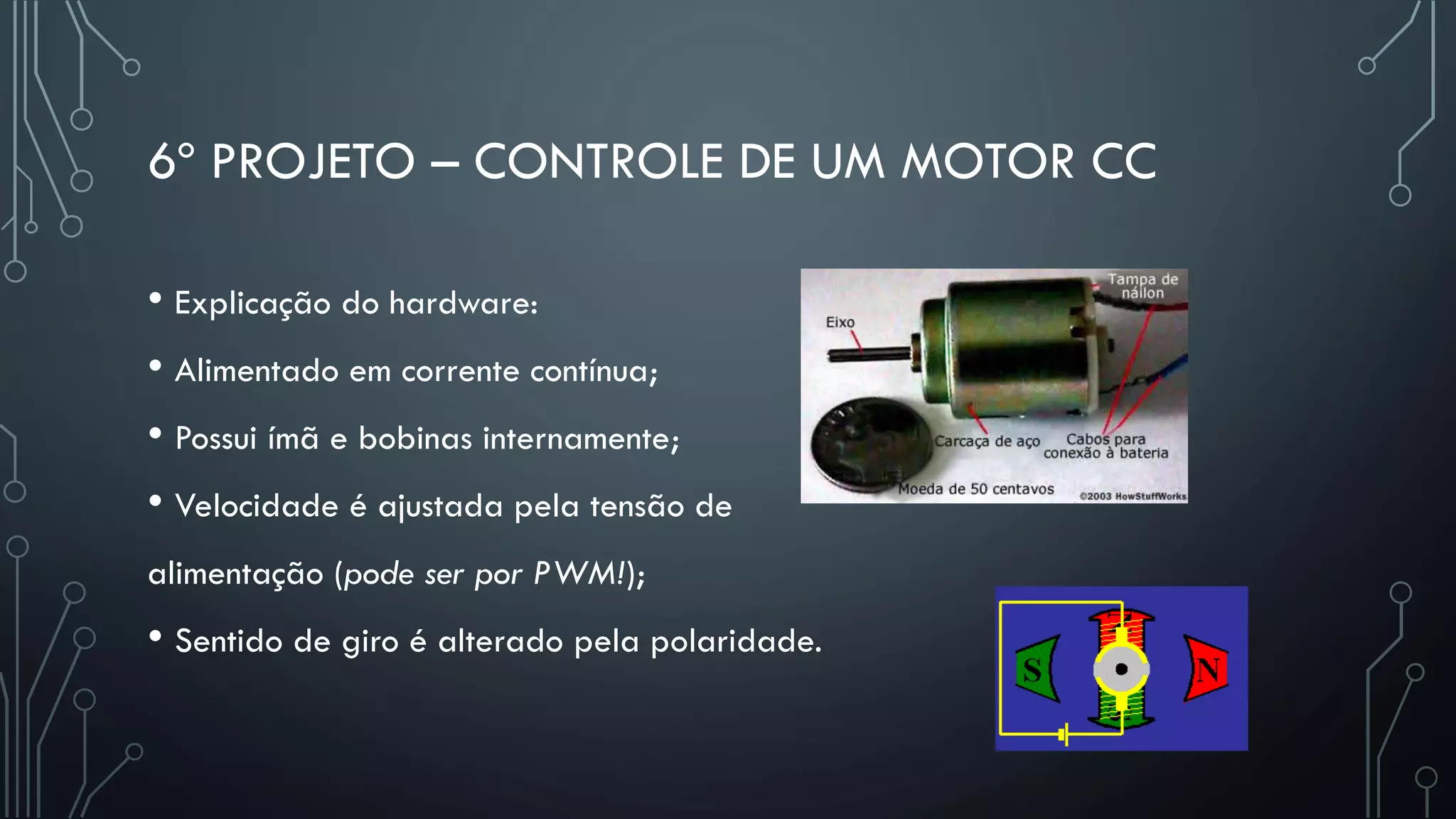 6° PROJETO – CONTROLE DE UM MOTOR CC

• Explicação do hardware:

• Alimentado em corrente contínua;

• Possui ímã e bobinas internamente;

• Velocidade é ajustada pela tensão de alimentação (pode ser por PWM!);

• Sentido de giro é alterado pela polaridade.

Tampa de náilon

Eixo

Carcaça de aço

Cabos para conexão à bateria

Moeda de 50 centavos

©2003 HowStuffWorks

S

N